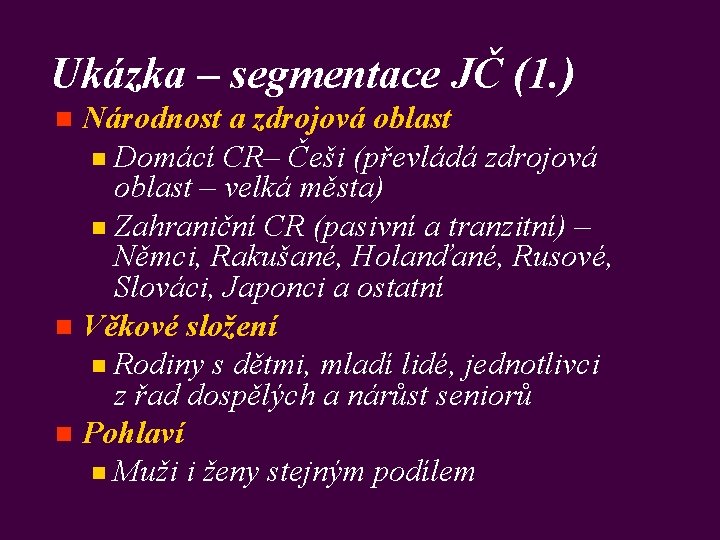 Ukázka – segmentace JČ (1.)

Národnost a zdrojová oblast

Domácí CR– Češi (převládá zdrojová oblast – velká města)

Zahraniční CR (pasivní a tranzitní) – Němci, Rakušané, Holanďané, Rusové, Slováci, Japonci a ostatní

Věkové složení

Rodiny s dětmi, mladí lidé, jednotlivci z řad dospělých a nárůst seniorů

Pohlaví

Muži i ženy stejným podílem